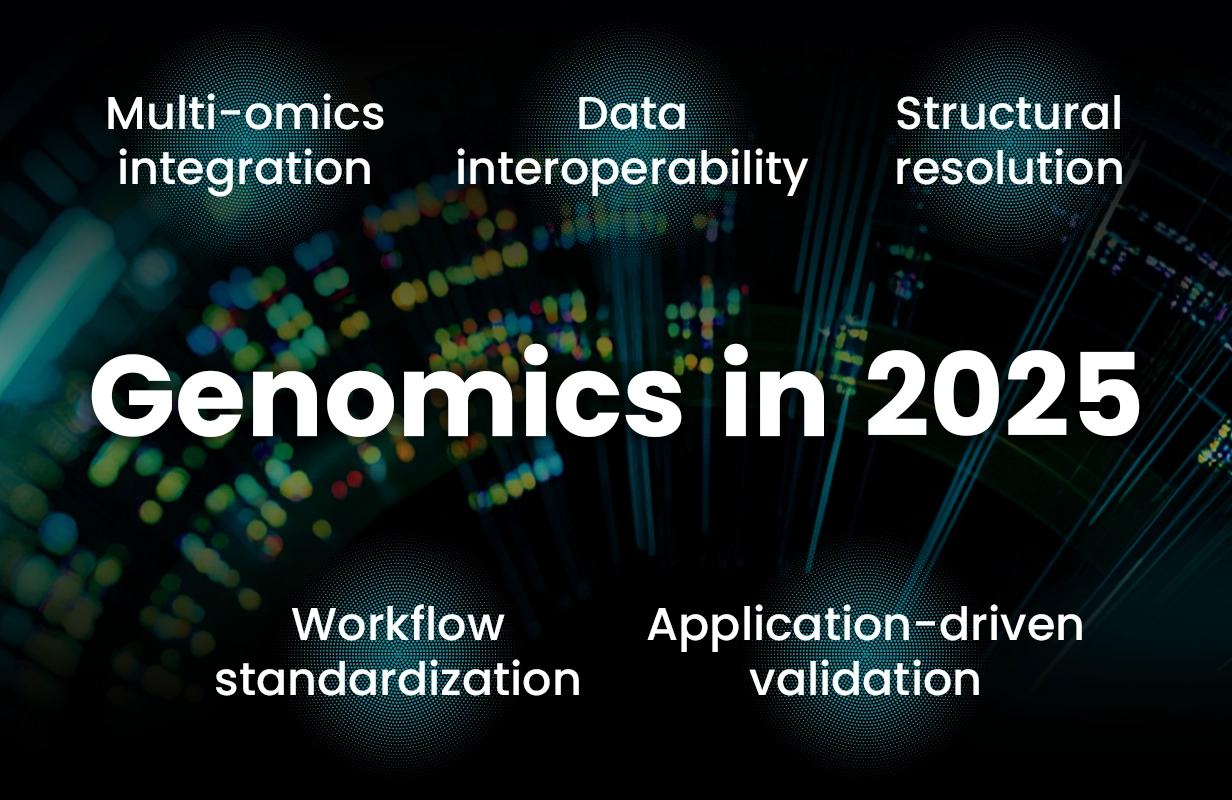 Multi-omics integration

Data interoperability

Structural resolution

Genomics in 2025

Workflow standardization

Application-driven validation